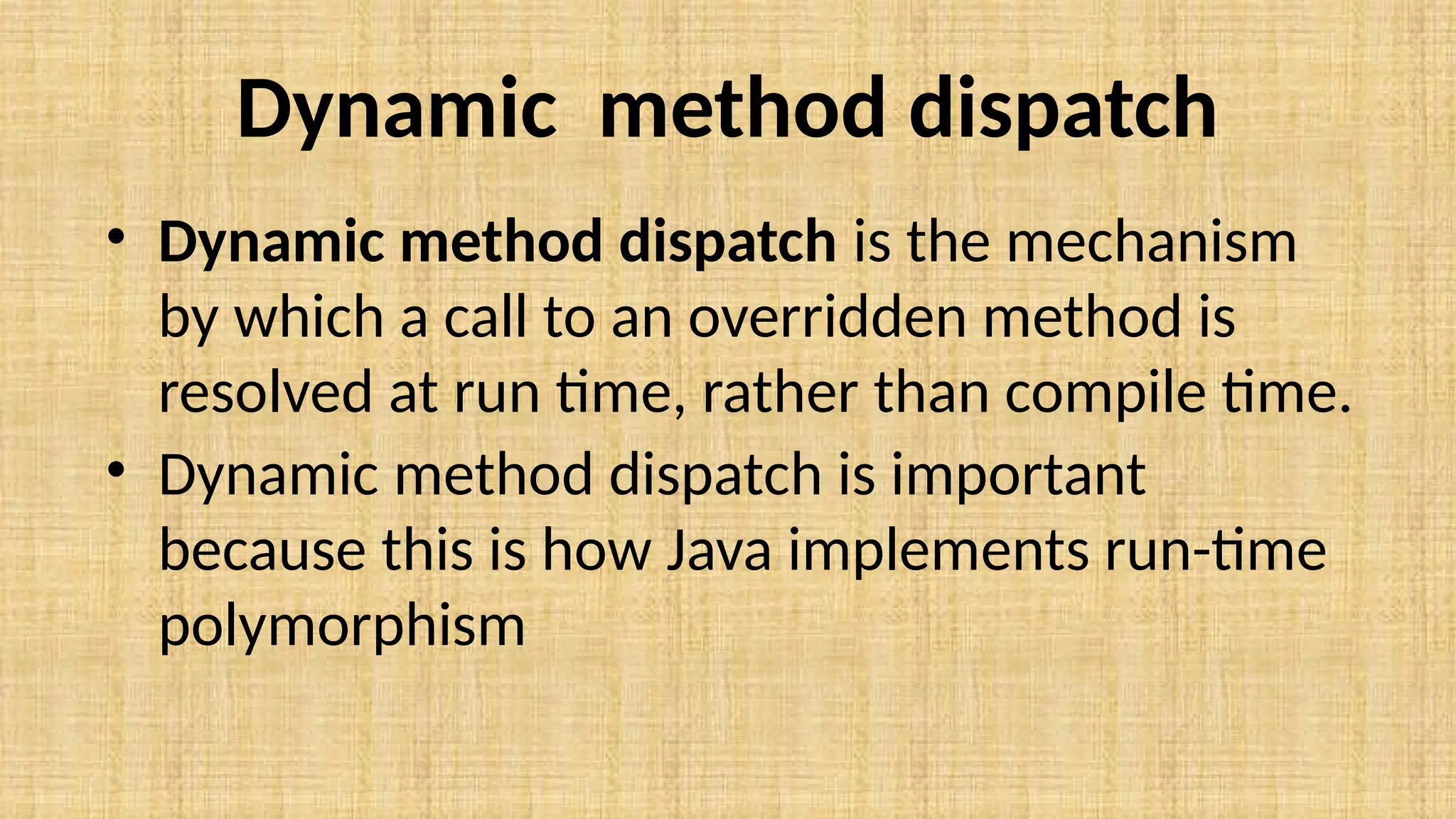 Dynamic method dispatch

• Dynamic method dispatch is the mechanism by which a call to an overridden method is resolved at run time, rather than compile time.

• Dynamic method dispatch is important because this is how Java implements run-time polymorphism